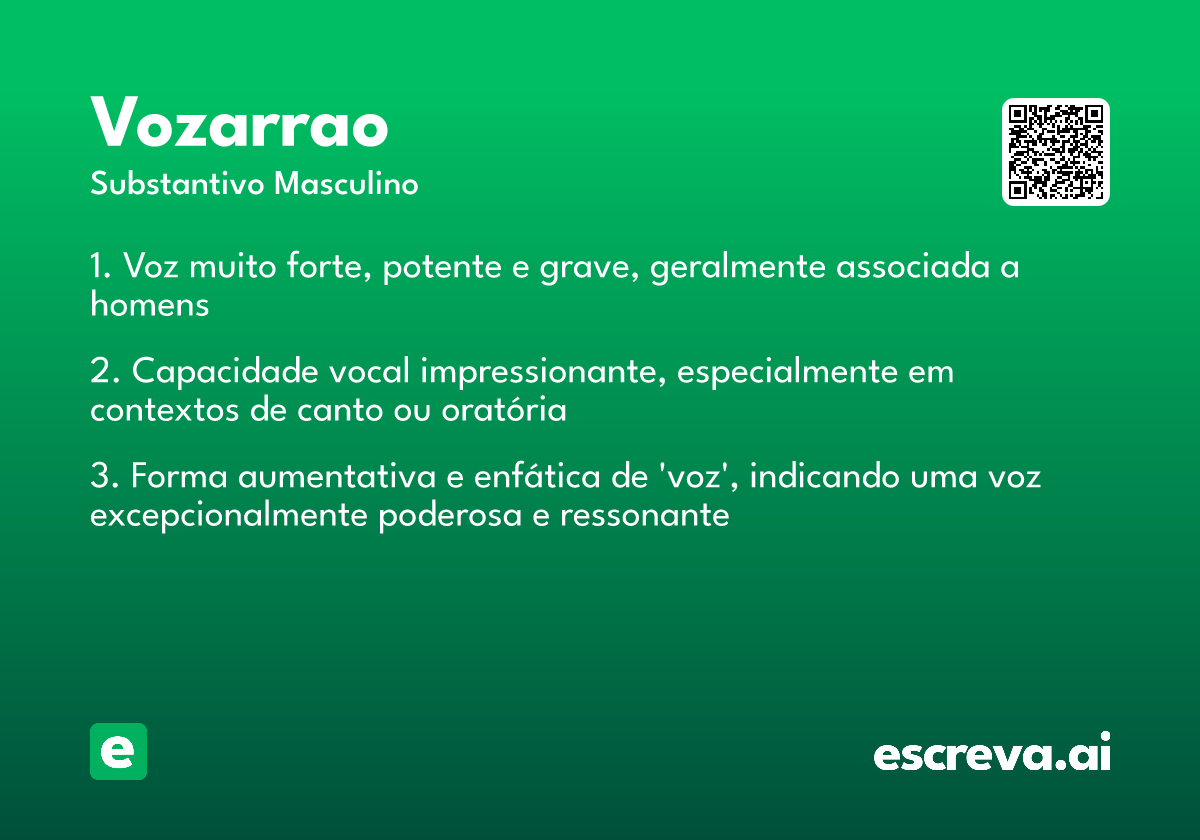 Vozarrao

Substantivo Masculino

1. Voz muito forte, potente e grave, geralmente associada a homens

2. Capacidade vocal impressionante, especialmente em contextos de canto ou oratória

3. Forma aumentativa e enfática de 'voz', indicando uma voz excepcionalmente poderosa e ressonante

e

escreva.ai